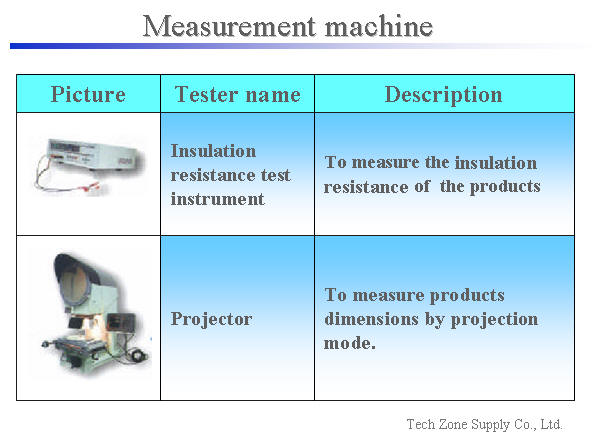 Measurement machine

| Picture | Tester name | Description |
|---|---|---|
|  | Insulation resistance test instrument | To measure the insulation resistance of  the products |
|  | Projector | To measure products dimensions by projection mode. |

Tech Zone Supply Co., Ltd.